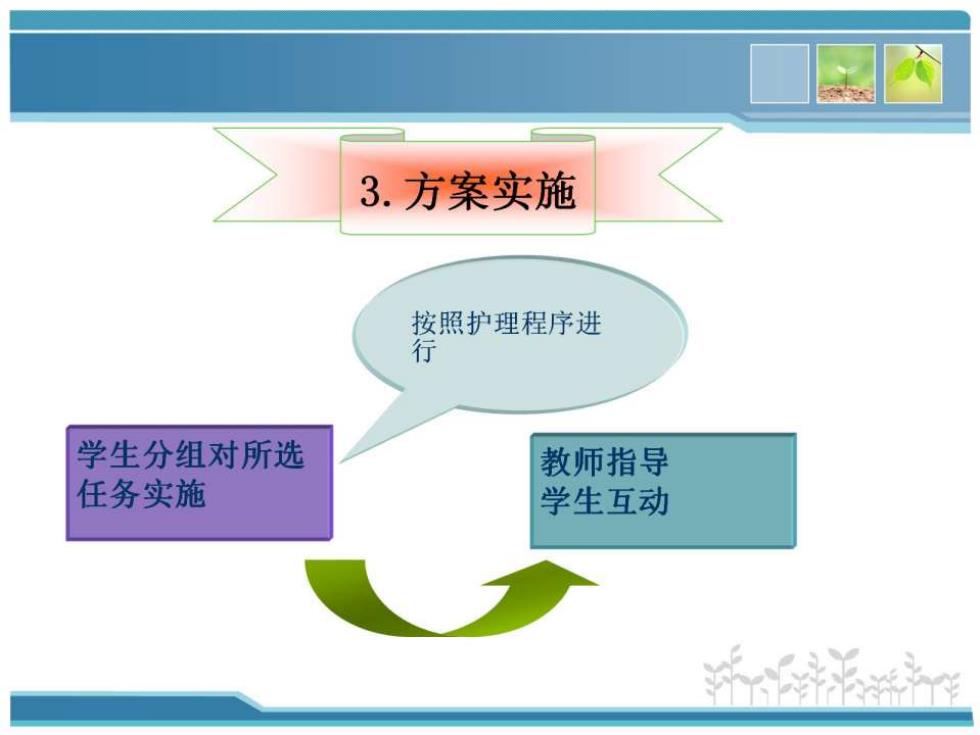 3. 方案实施

按照护理程序进行

学生分组对所选任务实施

教师指导
学生互动